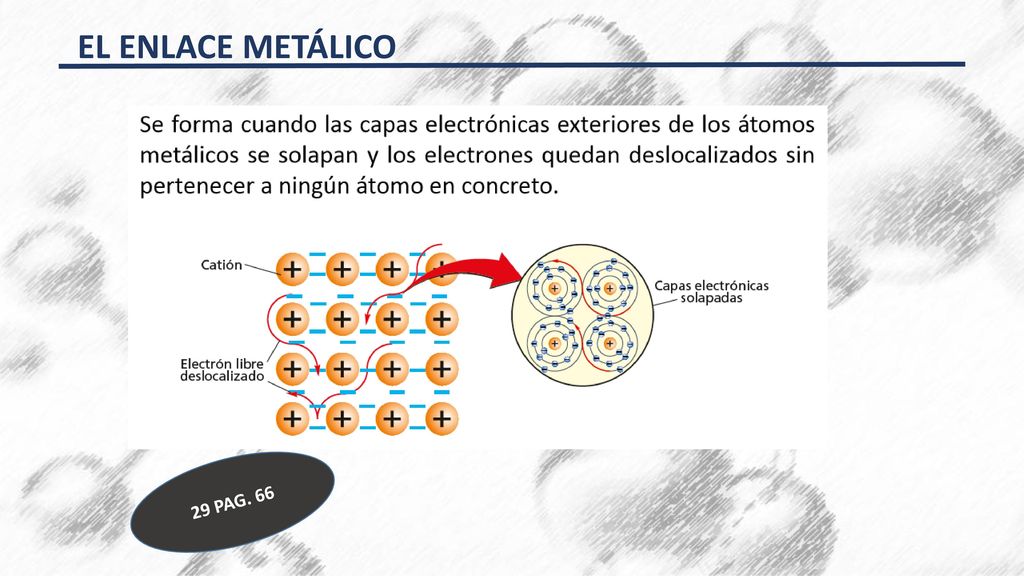 EL ENLACE METÁLICO

Se forma cuando las capas electrónicas exteriores de los átomos metálicos se solapan y los electrones quedan deslocalizados sin pertenecer a ningún átomo en concreto.

Catión

Electrón libre deslocalizado

Capas electrónicas solapadas

29 PAG. 66